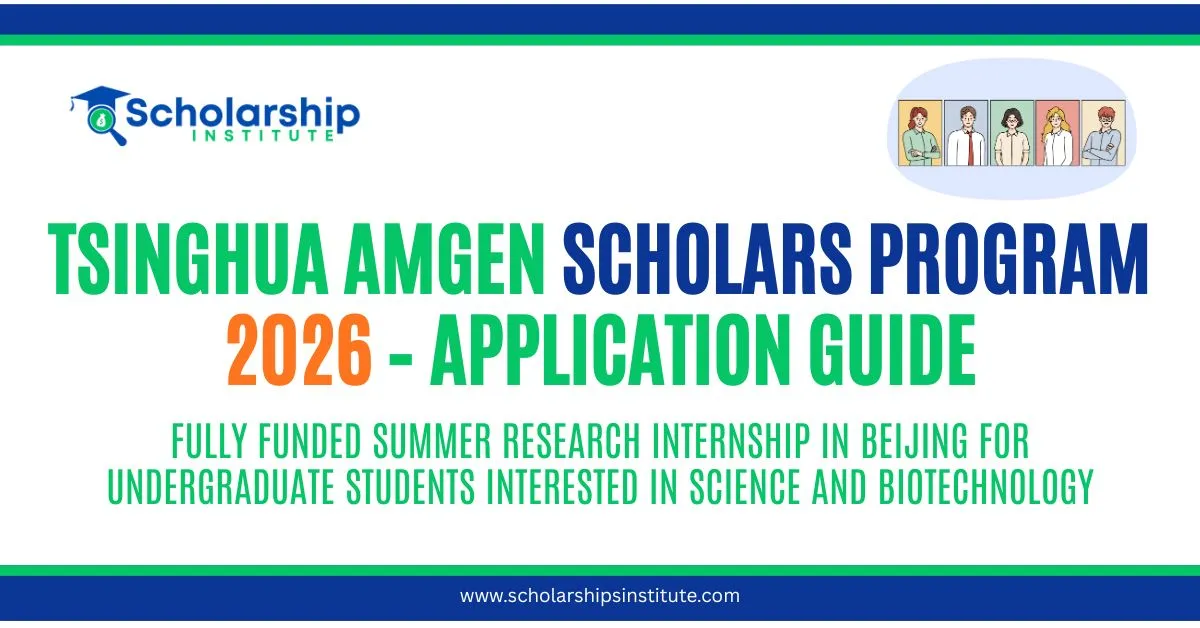 Scholarship INSTITUTE

TSINGHUA AMGEN SCHOLARS PROGRAM 2026 - APPLICATION GUIDE

FULLY FUNDED SUMMER RESEARCH INTERNSHIP IN BEIJING FOR UNDERGRADUATE STUDENTS INTERESTED IN SCIENCE AND BIOTECHNOLOGY

www.scholarshipsinstitute.com